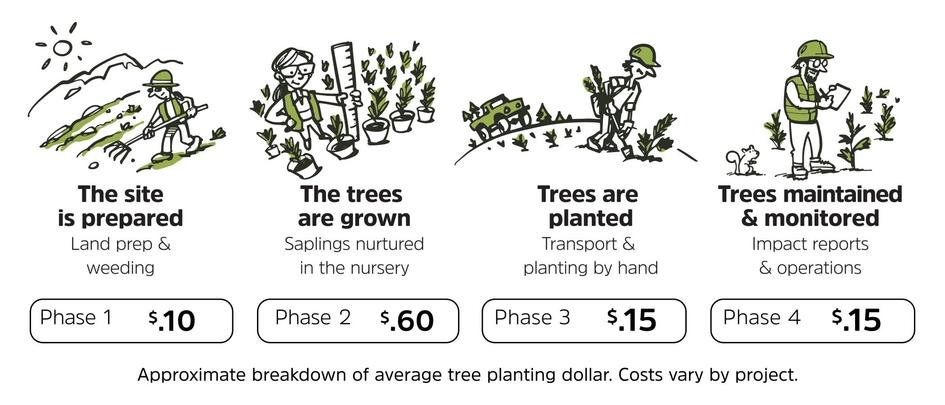 The site is prepared
Land prep & weeding
Phase 1 $.10

The trees are grown
Saplings nurtured in the nursery
Phase 2 $.60

Trees are planted
Transport & planting by hand
Phase 3 $.15

Trees maintained & monitored
Impact reports & operations
Phase 4 $.15

Approximate breakdown of average tree planting dollar. Costs vary by project.